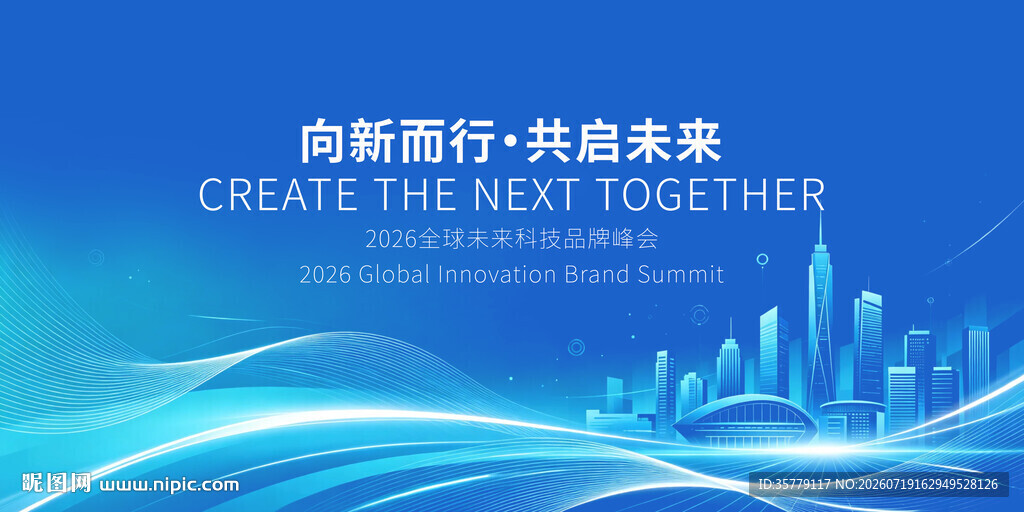 向新而行·共启未来
CREATE THE NEXT TOGETHER
2026全球未来科技品牌峰会
2026 Global Innovation Brand Summit

昵图网 www.nipic.com

ID:35779117 NO:20260719162949528126